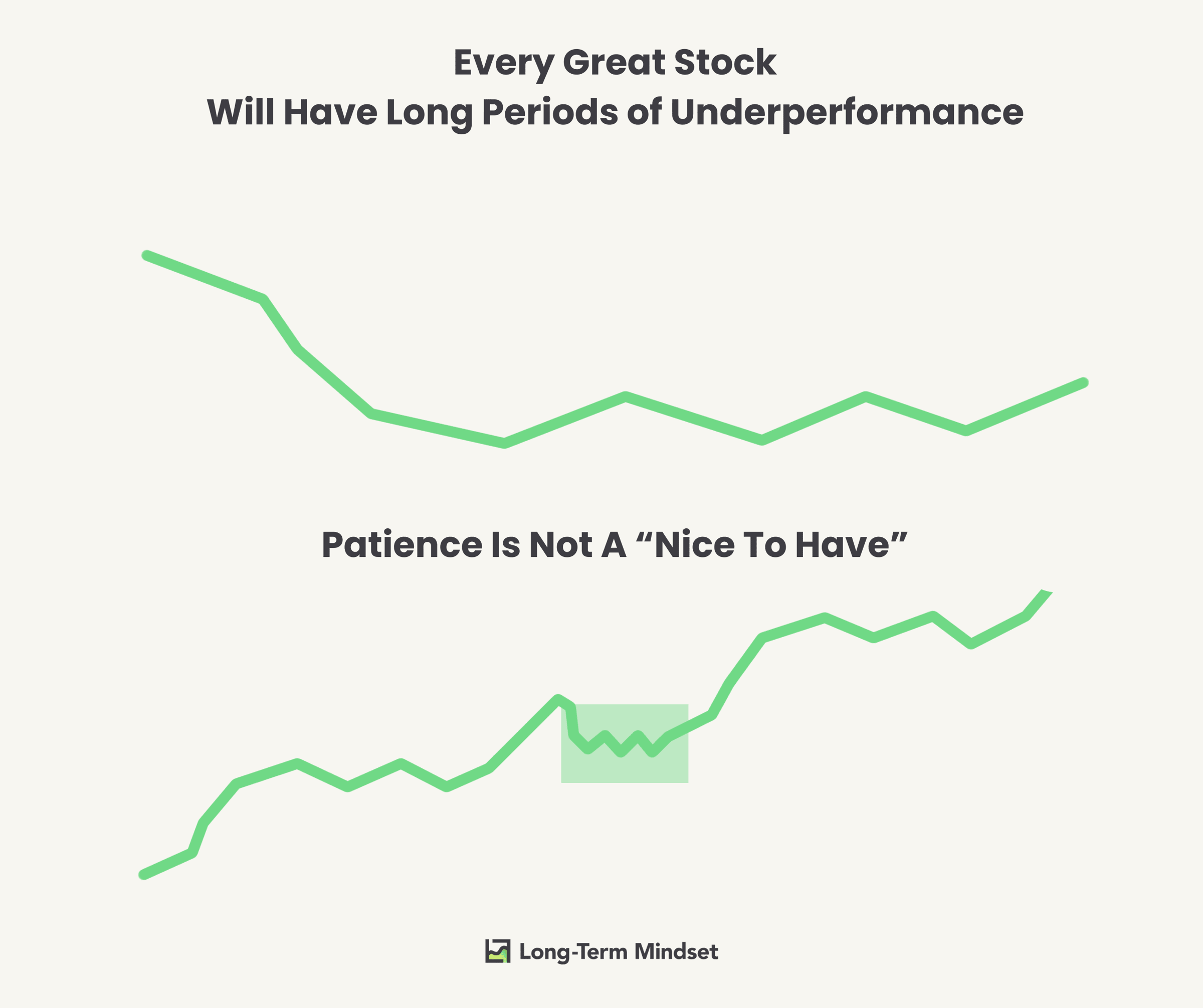 Every Great Stock
Will Have Long Periods of Underperformance

Patience Is Not A “Nice To Have”

Long-Term Mindset